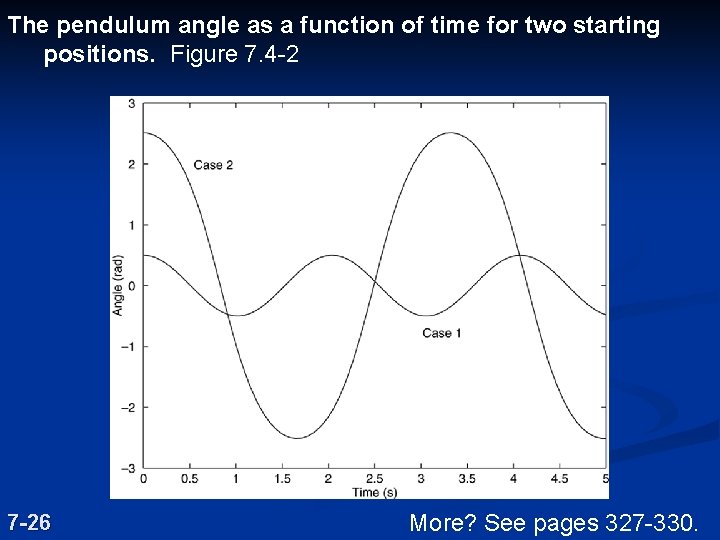 The pendulum angle as a function of time for two starting positions. Figure 7.4-2

3
2
1
0
−1
−2
−3
Angle (rad)
Case 2
Case 1
0 0.5 1 1.5 2 2.5 3 3.5 4 4.5 5
Time (s)

7-26

More? See pages 327-330.